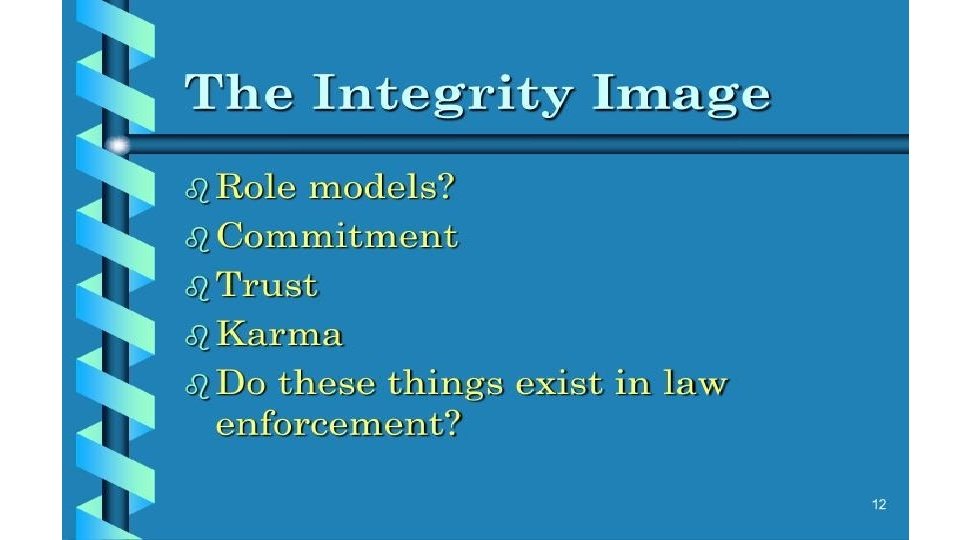 The Integrity Image

- Role models?
- Commitment
- Trust
- Karma
- Do these things exist in law enforcement?

12